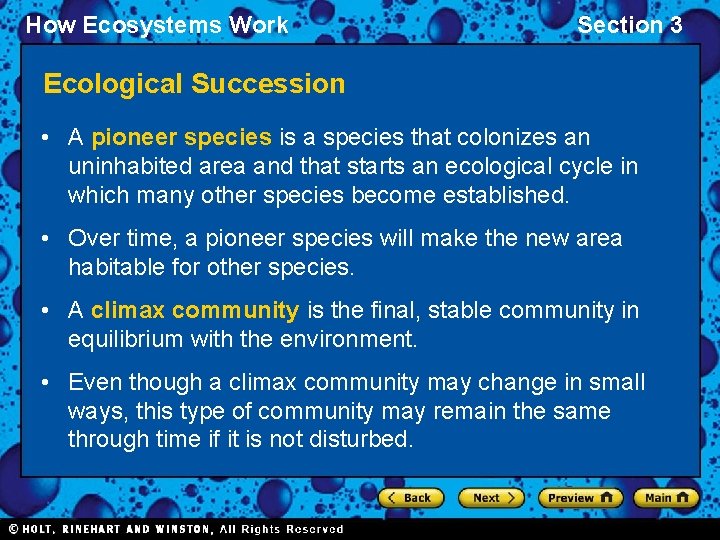 How Ecosystems Work

Section 3

Ecological Succession

• A pioneer species is a species that colonizes an uninhabited area and that starts an ecological cycle in which many other species become established.

• Over time, a pioneer species will make the new area habitable for other species.

• A climax community is the final, stable community in equilibrium with the environment.

• Even though a climax community may change in small ways, this type of community may remain the same through time if it is not disturbed.

Back

Next

Preview

Main

© HOLT, RINEHART AND WINSTON, All Rights Reserved